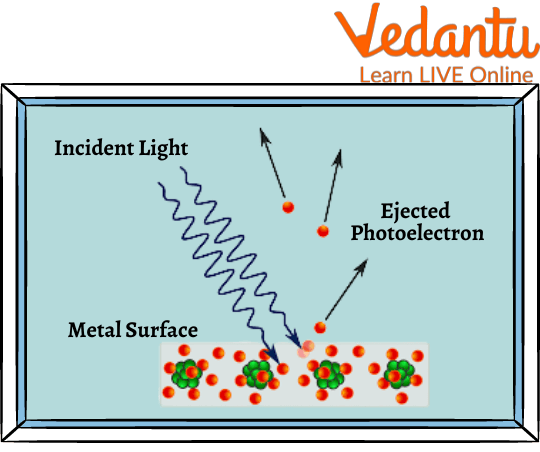 Vedantu
Learn LIVE Online

Incident Light

Ejected
Photoelectron

Metal Surface